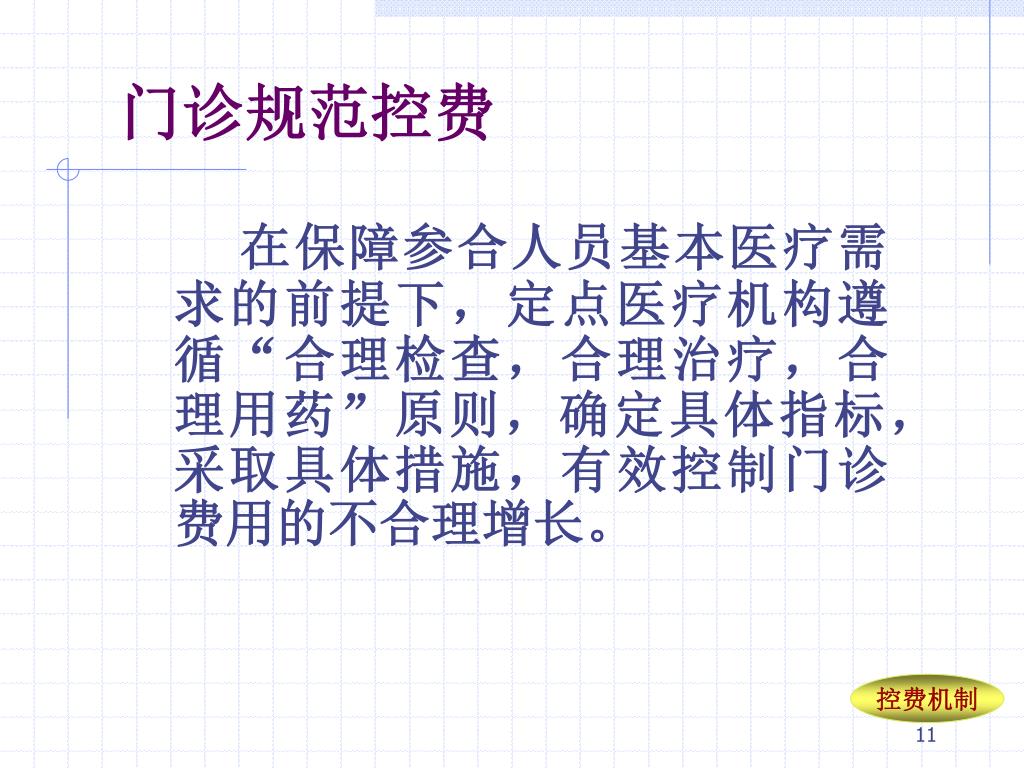 门诊规范控费

在保障参合人员基本医疗需求的前提下，定点医疗机构遵循“合理检查，合理治疗，合理用药”原则，确定具体指标，采取具体措施，有效控制门诊费用的不合理增长。

控费机制

11